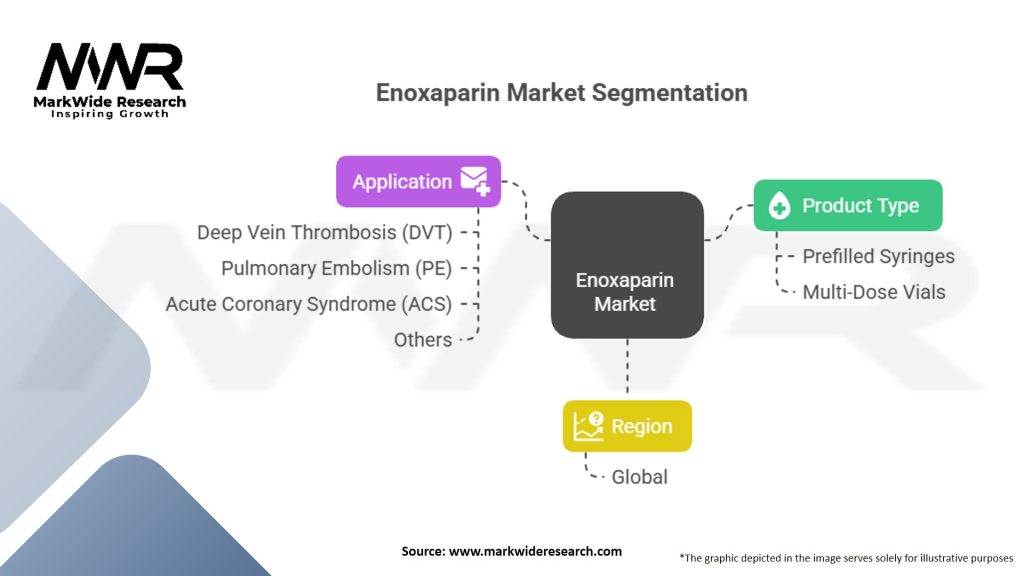 MWR
MarkWide Research
Inspiring Growth

Enoxaparin Market Segmentation

Application
Deep Vein Thrombosis (DVT)
Pulmonary Embolism (PE)
Acute Coronary Syndrome (ACS)
Others

Enoxaparin Market

Product Type
Prefilled Syringes
Multi-Dose Vials

Region
Global

Source: www.markwideresearch.com

*The graphic depicted in the image serves solely for illustrative purposes